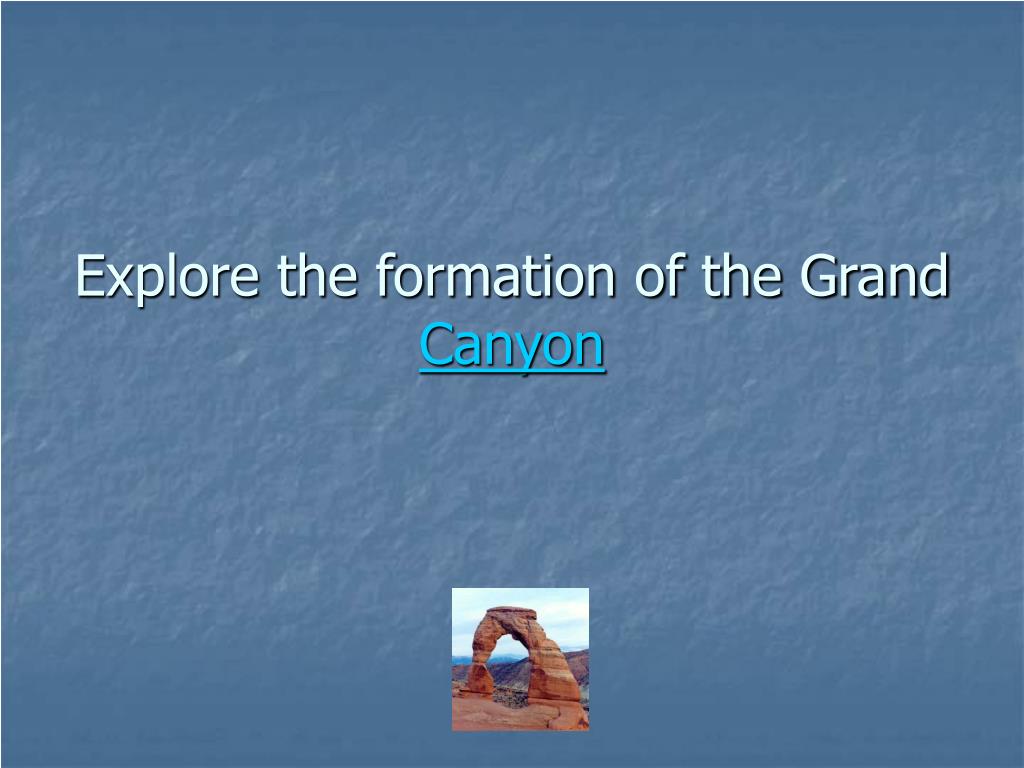 Explore the formation of the Grand Canyon